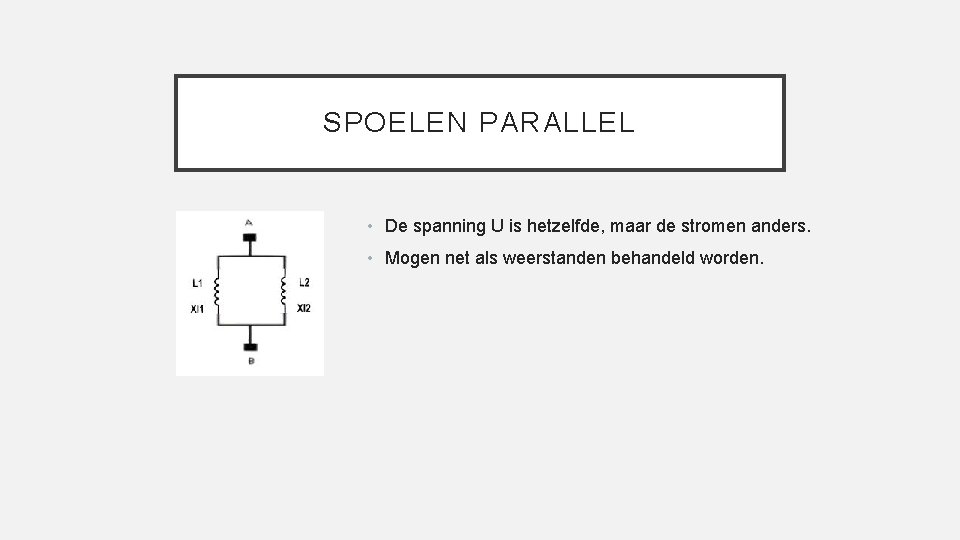 SPOELEN PARALLEL

A

L1

Xl1

L2

Xl2

B

• De spanning U is hetzelfde, maar de stromen anders.

• Mogen net als weerstanden behandeld worden.